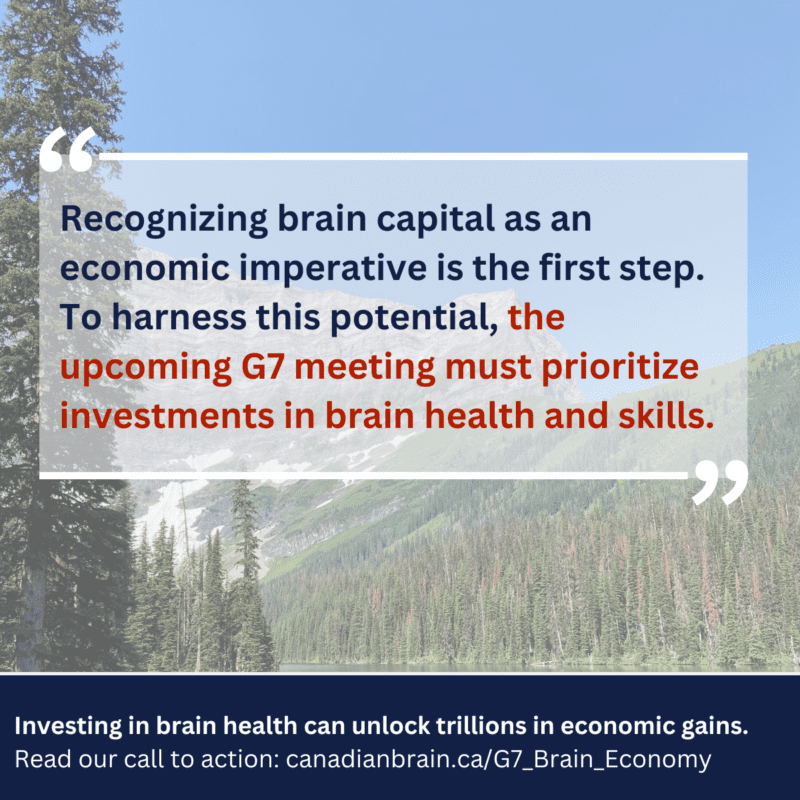 “Recognizing brain capital as an economic imperative is the first step. To harness this potential, the upcoming G7 meeting must prioritize investments in brain health and skills.”

Investing in brain health can unlock trillions in economic gains.
Read our call to action: canadianbrain.ca/G7_Brain_Economy